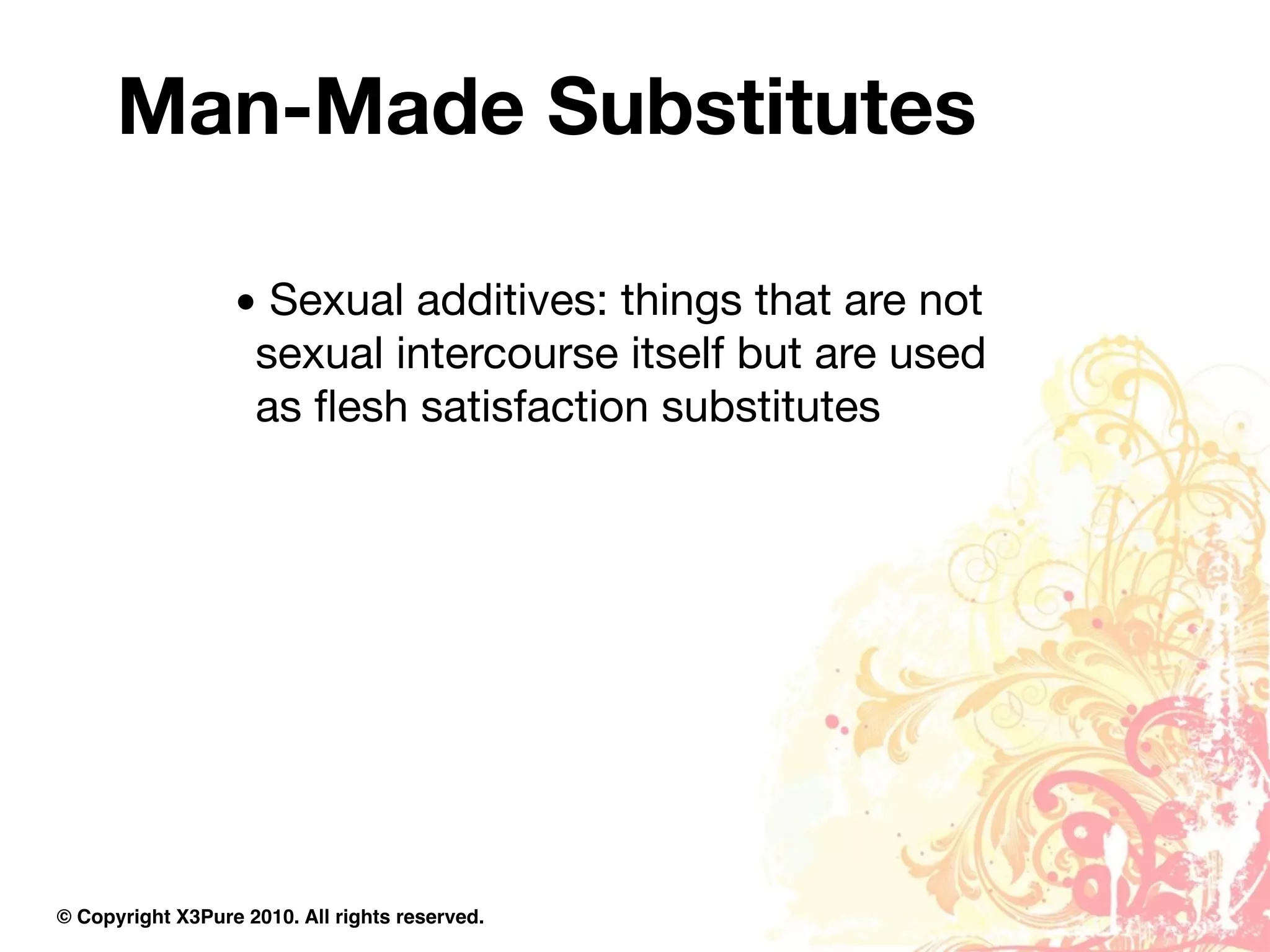 Man-Made Substitutes

• Sexual additives: things that are not sexual intercourse itself but are used as flesh satisfaction substitutes

© Copyright X3Pure 2010. All rights reserved.